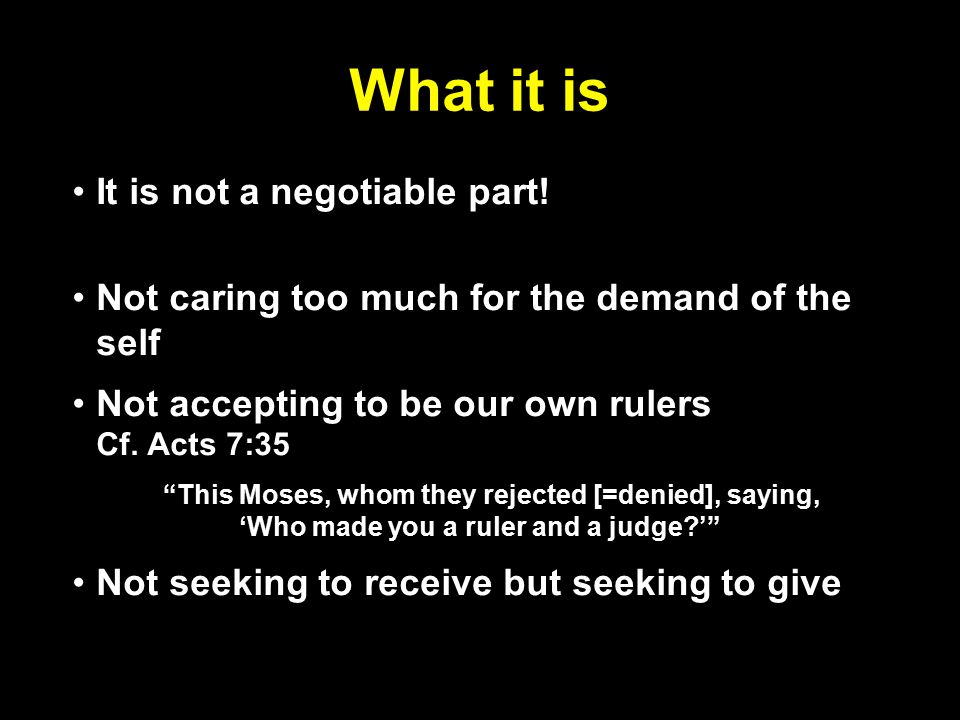 What it is

• It is not a negotiable part!

• Not caring too much for the demand of the self

• Not accepting to be our own rulers
Cf. Acts 7:35

“This Moses, whom they rejected [=denied], saying, ‘Who made you a ruler and a judge?’”

• Not seeking to receive but seeking to give